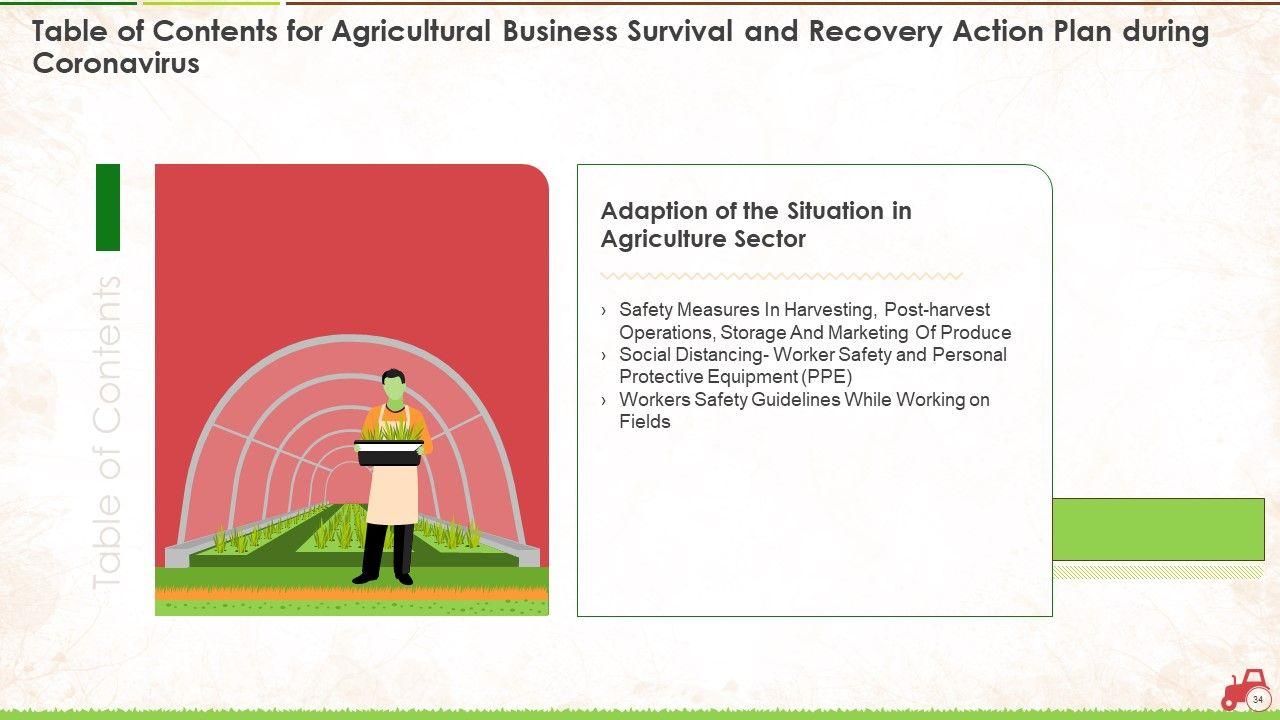 Table of Contents for Agricultural Business Survival and Recovery Action Plan during Coronavirus

Table of Contents

Adaption of the Situation in Agriculture Sector

› Safety Measures In Harvesting, Post-harvest Operations, Storage And Marketing Of Produce
› Social Distancing- Worker Safety and Personal Protective Equipment (PPE)
› Workers Safety Guidelines While Working on Fields

34